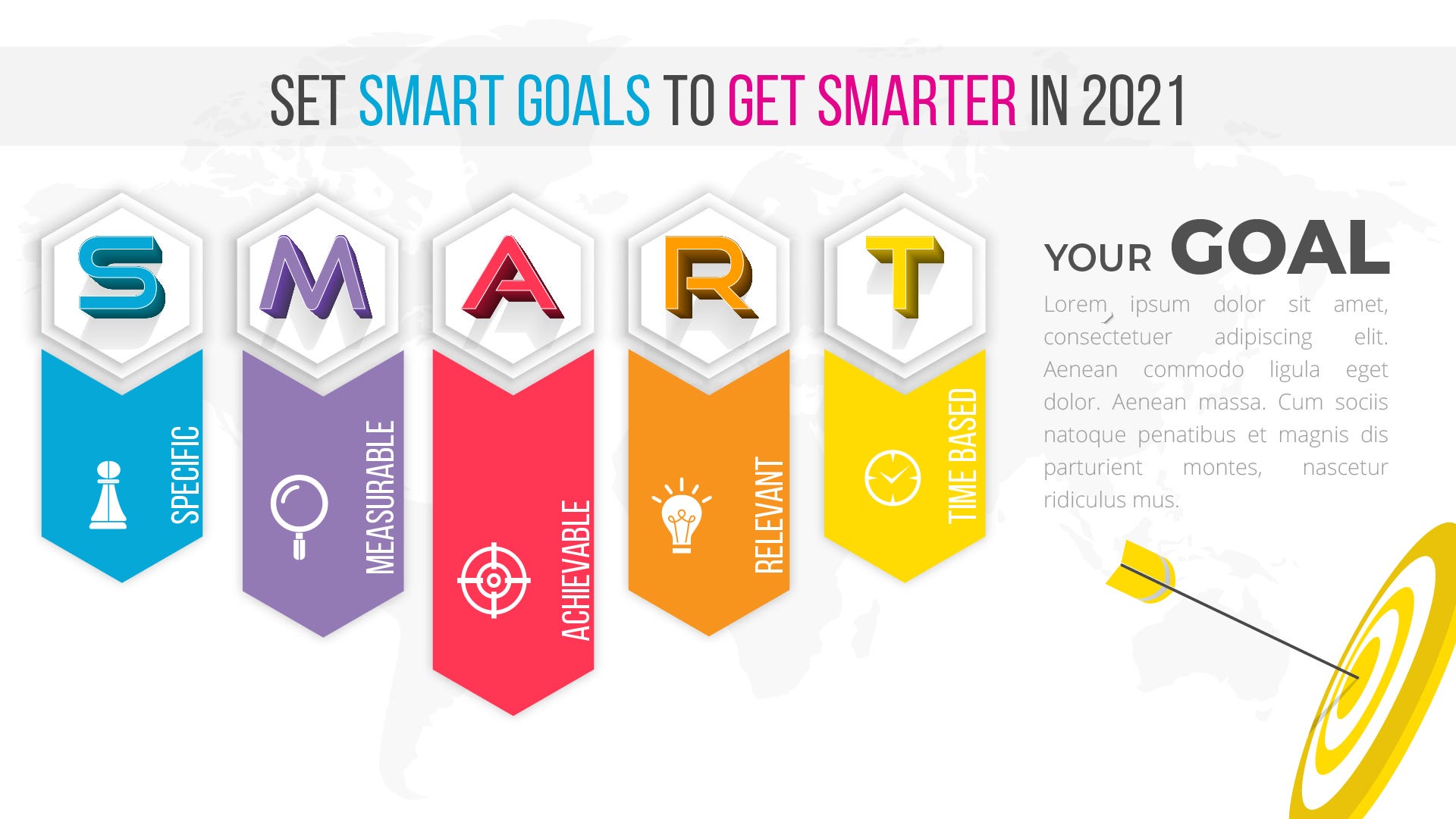 SET SMART GOALS TO GET SMARTER IN 2021

S
SPECIFIC

M
MEASURABLE

A
ACHIEVABLE

R
RELEVANT

T
TIME BASED

YOUR GOAL

Lorem ipsum dolor sit amet, consectetuer adipiscing elit. Aenean commodo ligula eget dolor. Aenean massa. Cum sociis natoque penatibus et magnis dis parturient montes, nascetur ridiculus mus.